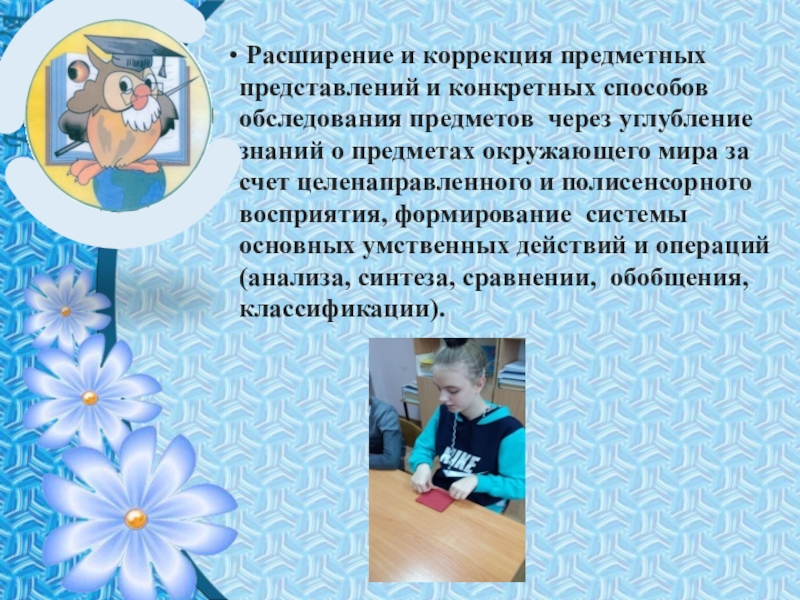 • Расширение и коррекция предметных представлений и конкретных способов обследования предметов через углубление знаний о предметах окружающего мира за счет целенаправленного и полисенсорного восприятия, формирование системы основных умственных действий и операций (анализа, синтеза, сравнении, обобщения, классификации).

NIKE